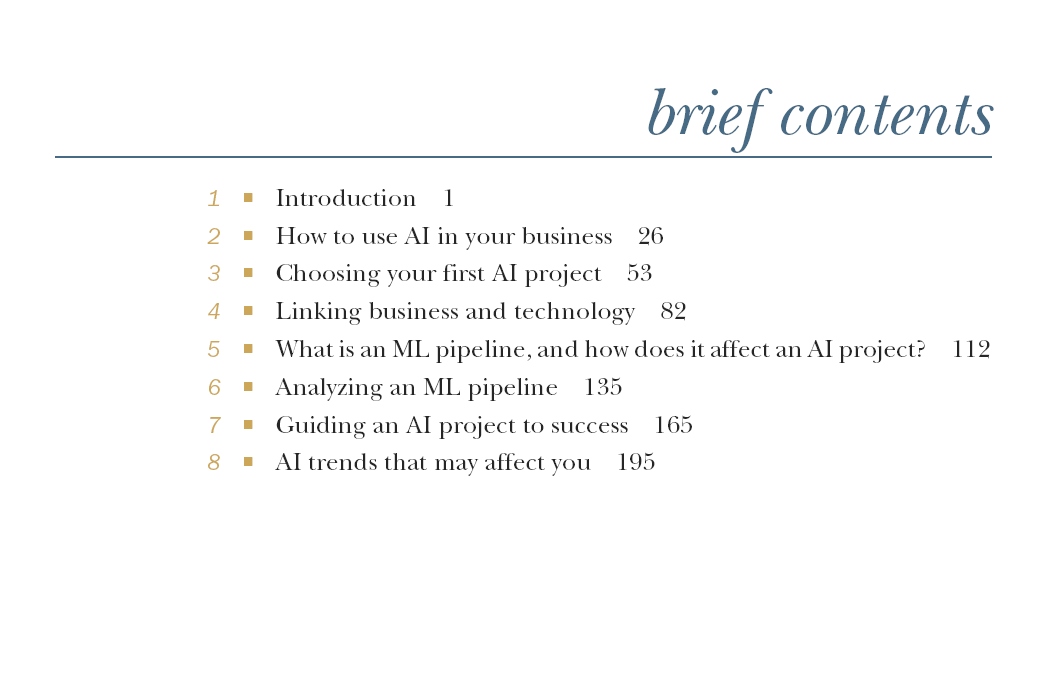 brief contents

1 ■ Introduction 1
2 ■ How to use AI in your business 26
3 ■ Choosing your first AI project 53
4 ■ Linking business and technology 82
5 ■ What is an ML pipeline, and how does it affect an AI project? 112
6 ■ Analyzing an ML pipeline 135
7 ■ Guiding an AI project to success 165
8 ■ AI trends that may affect you 195